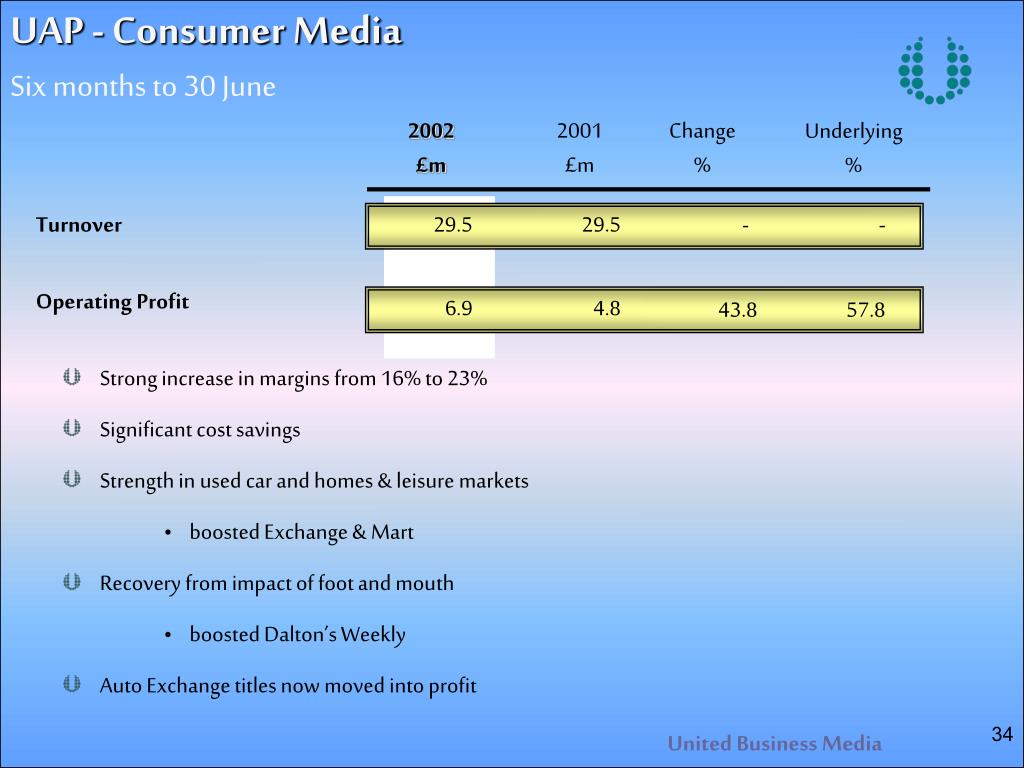 UAP - Consumer Media

Six months to 30 June

|  | 2002 £m | 2001 £m | Change % | Underlying % |
|---|---|---|---|---|
| Turnover | 29.5 | 29.5 | - | - |
| Operating Profit | 6.9 | 4.8 | 43.8 | 57.8 |

Strong increase in margins from 16% to 23%

Significant cost savings

Strength in used car and homes & leisure markets

• boosted Exchange & Mart

Recovery from impact of foot and mouth

• boosted Dalton's Weekly

Auto Exchange titles now moved into profit

United Business Media

34